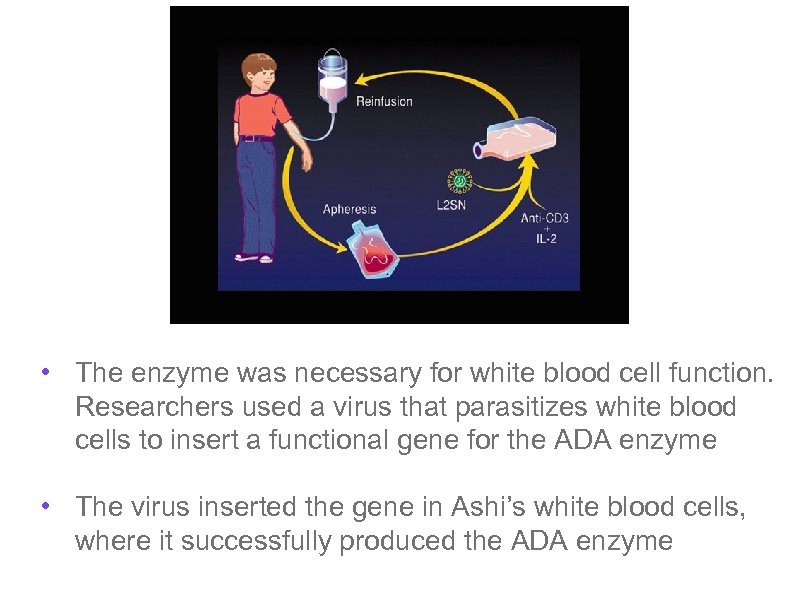 Reinfusion

Apheresis

L2SN

Anti-CD3
+
IL-2

• The enzyme was necessary for white blood cell function. Researchers used a virus that parasitizes white blood cells to insert a functional gene for the ADA enzyme

• The virus inserted the gene in Ashi's white blood cells, where it successfully produced the ADA enzyme